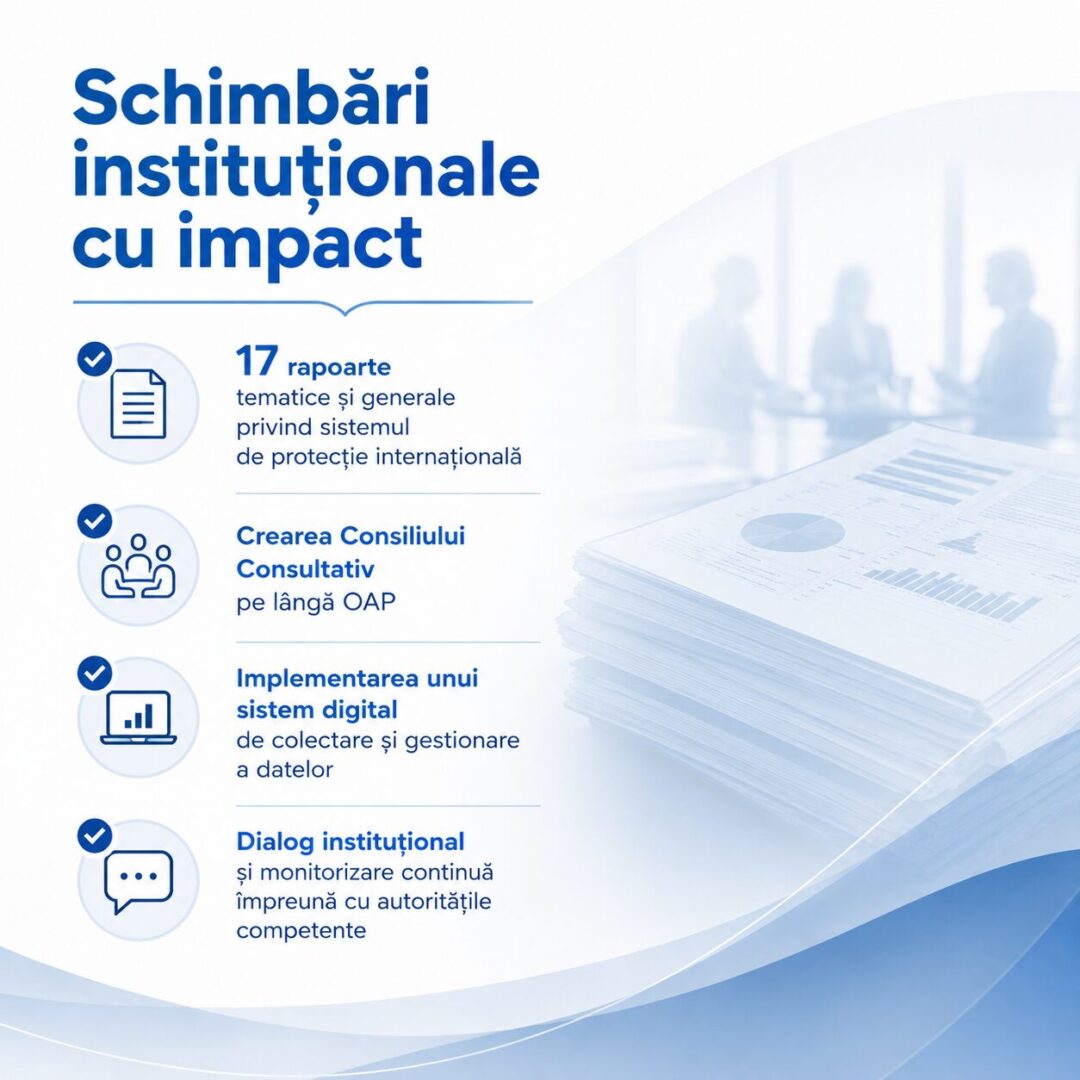 Schimbări instituționale cu impact

17 rapoarte tematice și generale privind sistemul de protecție internațională

Crearea Consiliului Consultativ pe lângă OAP

Implementarea unui sistem digital de colectare și gestionare a datelor

Dialog instituțional și monitorizare continuă împreună cu autoritățile competente